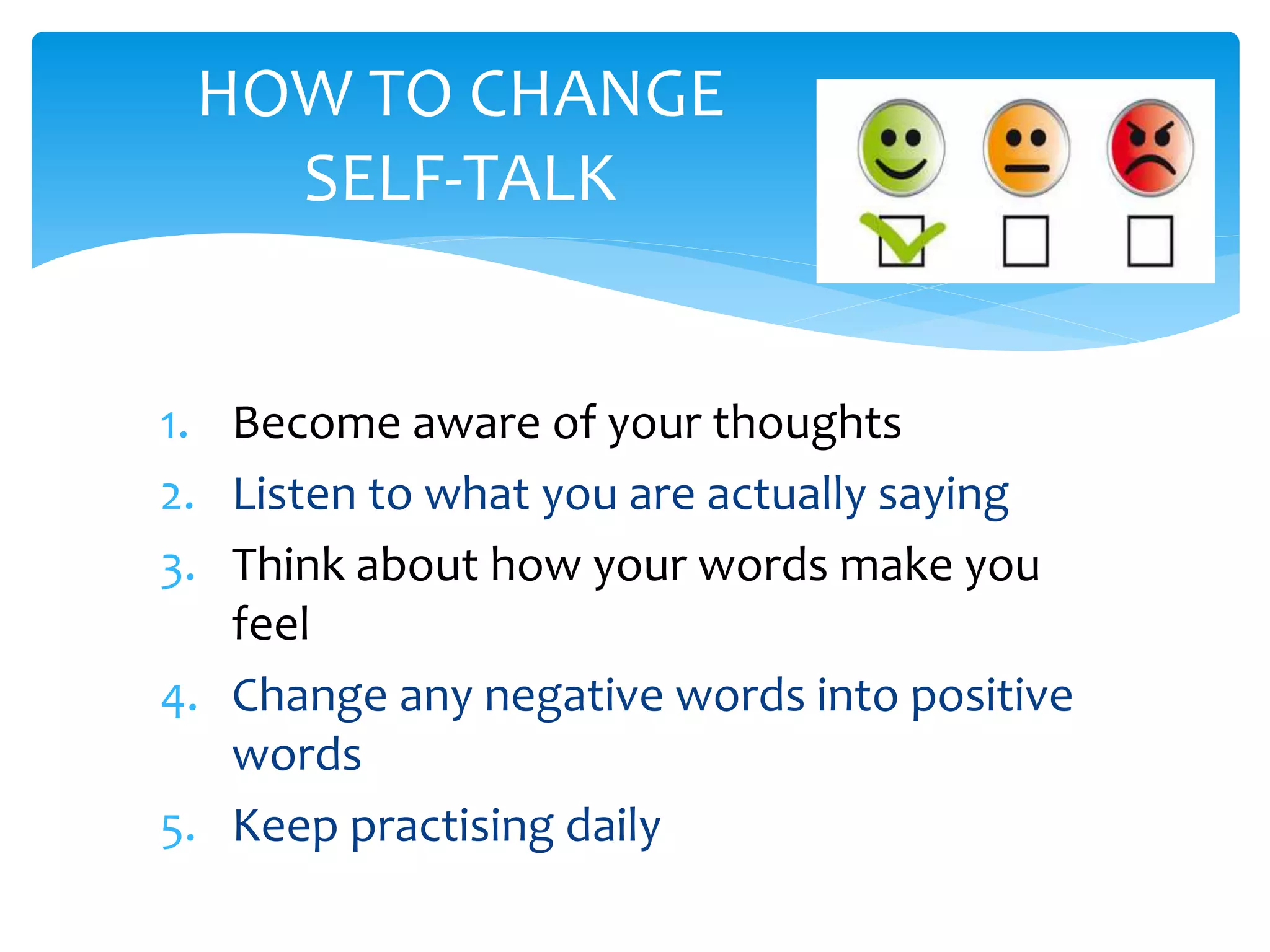 HOW TO CHANGE SELF-TALK

1. Become aware of your thoughts
2. Listen to what you are actually saying
3. Think about how your words make you feel
4. Change any negative words into positive words
5. Keep practising daily